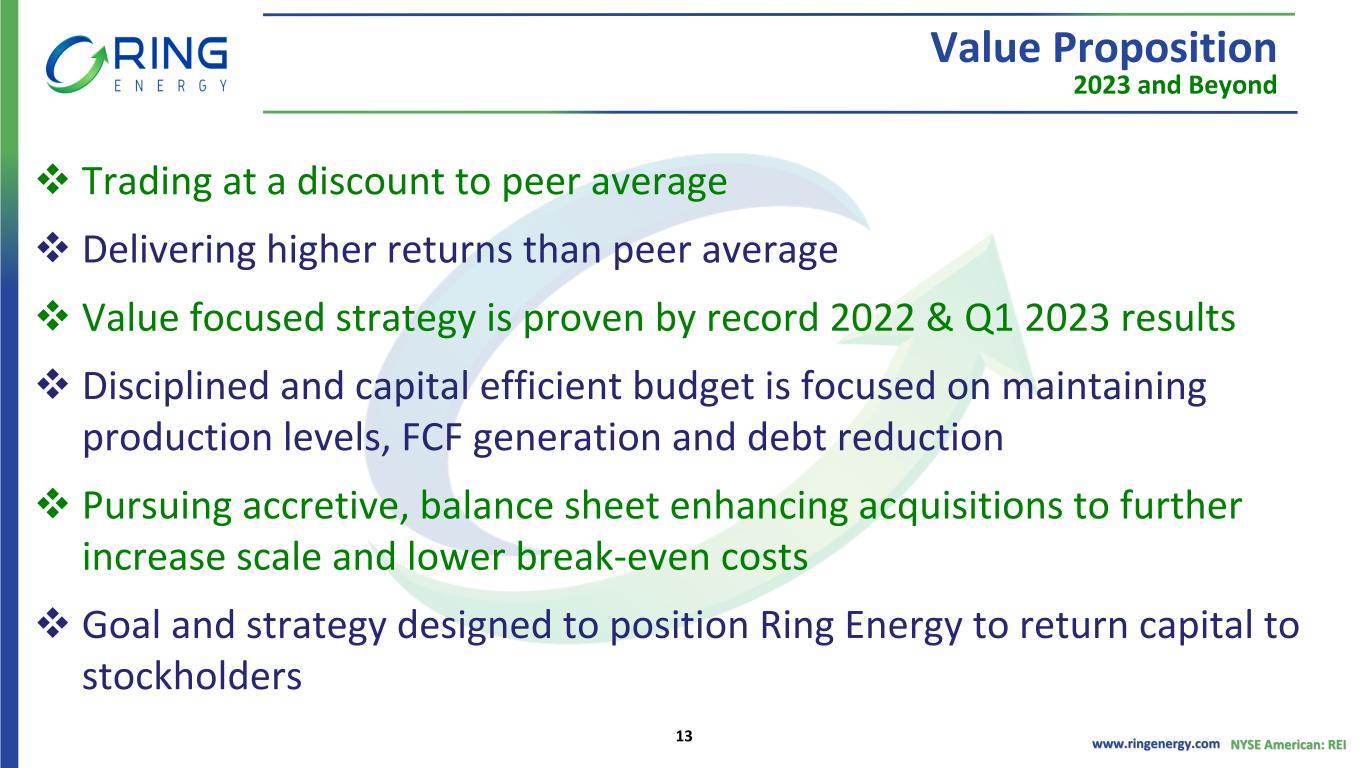 RING
ENERGY

Value Proposition
2023 and Beyond

❖ Trading at a discount to peer average

❖ Delivering higher returns than peer average

❖ Value focused strategy is proven by record 2022 & Q1 2023 results

❖ Disciplined and capital efficient budget is focused on maintaining production levels, FCF generation and debt reduction

❖ Pursuing accretive, balance sheet enhancing acquisitions to further increase scale and lower break-even costs

❖ Goal and strategy designed to position Ring Energy to return capital to stockholders

13

www.ringenergy.com NYSE American: REI